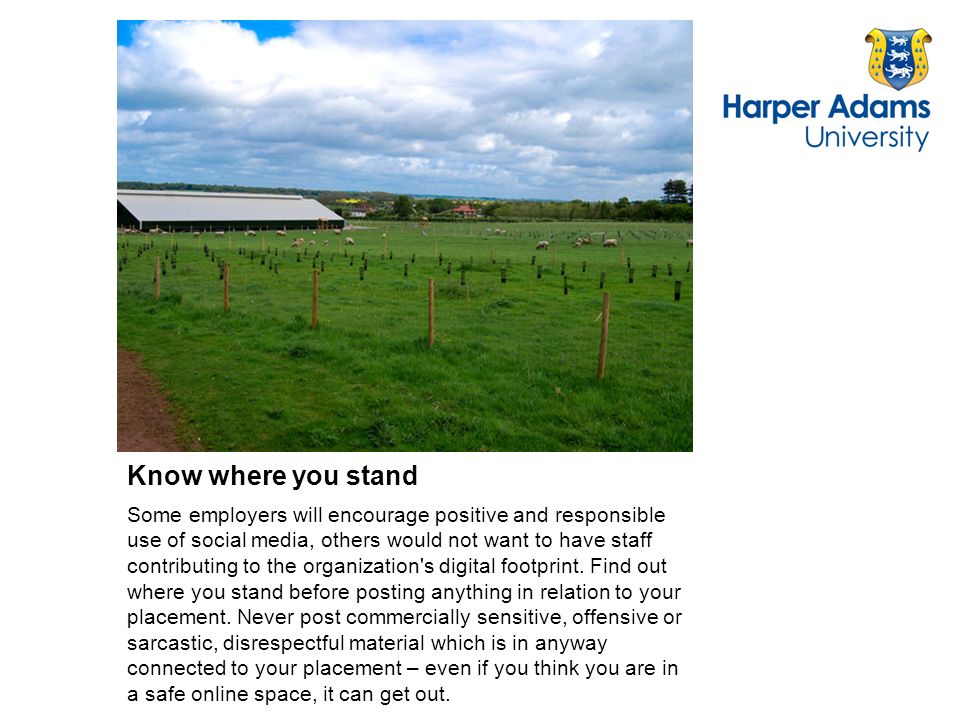 Harper Adams University

Know where you stand

Some employers will encourage positive and responsible use of social media, others would not want to have staff contributing to the organization's digital footprint. Find out where you stand before posting anything in relation to your placement. Never post commercially sensitive, offensive or sarcastic, disrespectful material which is in anyway connected to your placement – even if you think you are in a safe online space, it can get out.